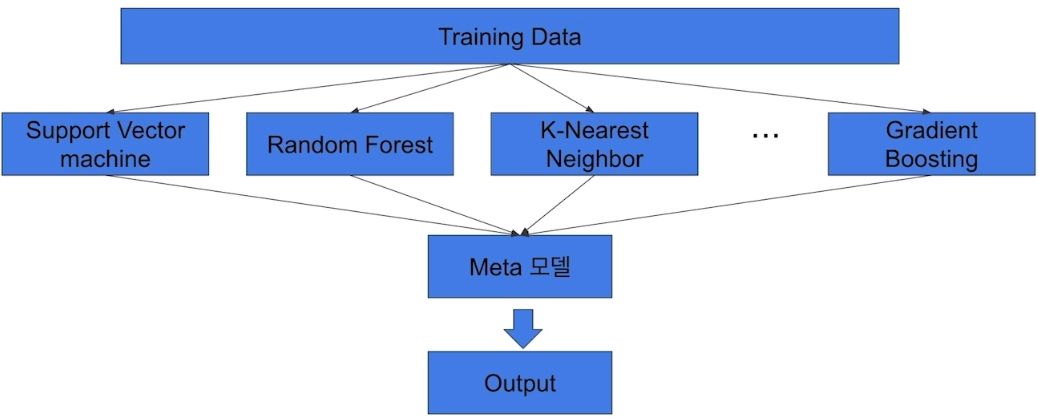 Training Data

Support Vector machine

Random Forest

K-Nearest Neighbor

...

Gradient Boosting

Meta 모델

Output